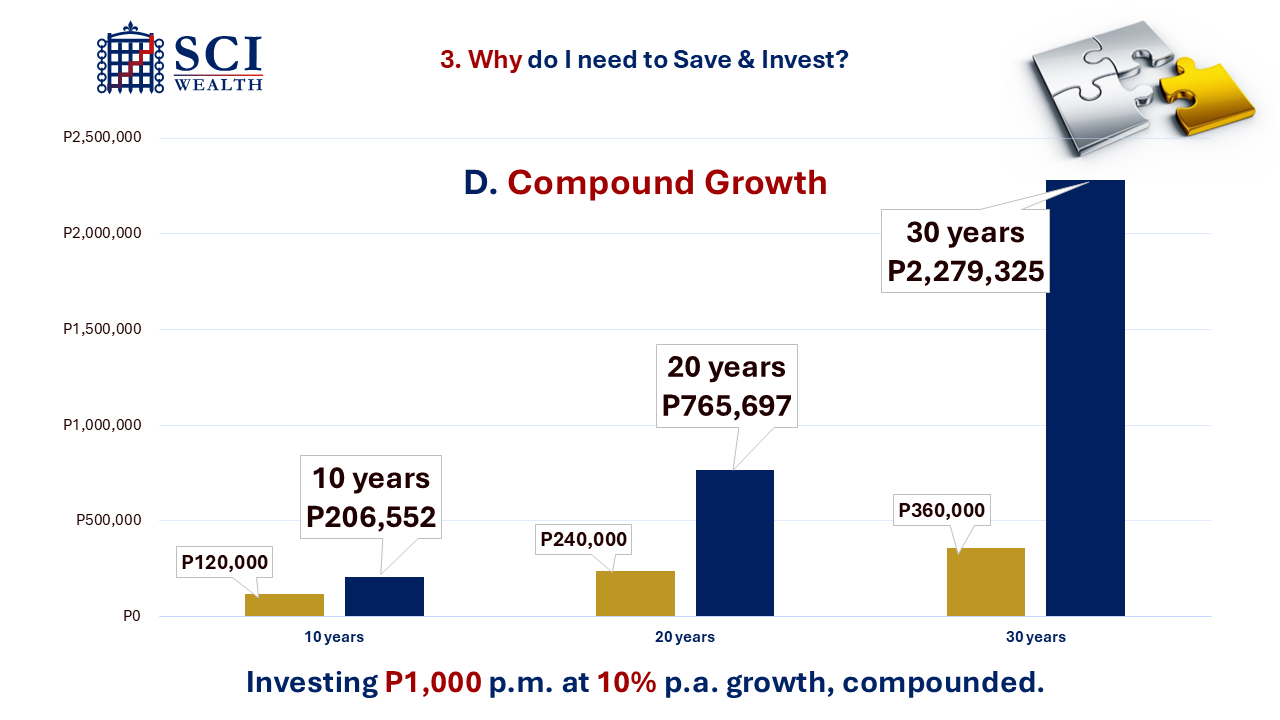 SCI
WEALTH

3. Why do I need to Save & Invest?

D. Compound Growth

P2,500,000
P2,000,000
P1,500,000
P1,000,000
P500,000
P0

P120,000
10 years
P206,552

P240,000
20 years
P765,697

P360,000
30 years
P2,279,325

10 years
20 years
30 years

Investing P1,000 p.m. at 10% p.a. growth, compounded.